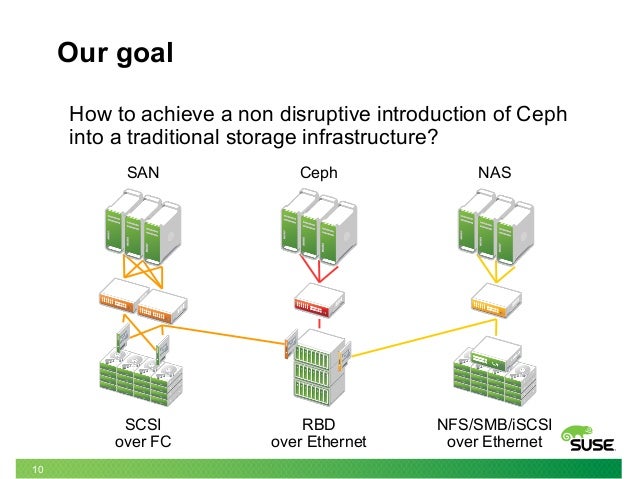 Our goal

How to achieve a non disruptive introduction of Ceph into a traditional storage infrastructure?

SAN

Ceph

NAS

SCSI over FC

RBD over Ethernet

NFS/SMB/iSCSI over Ethernet

SUSE

10